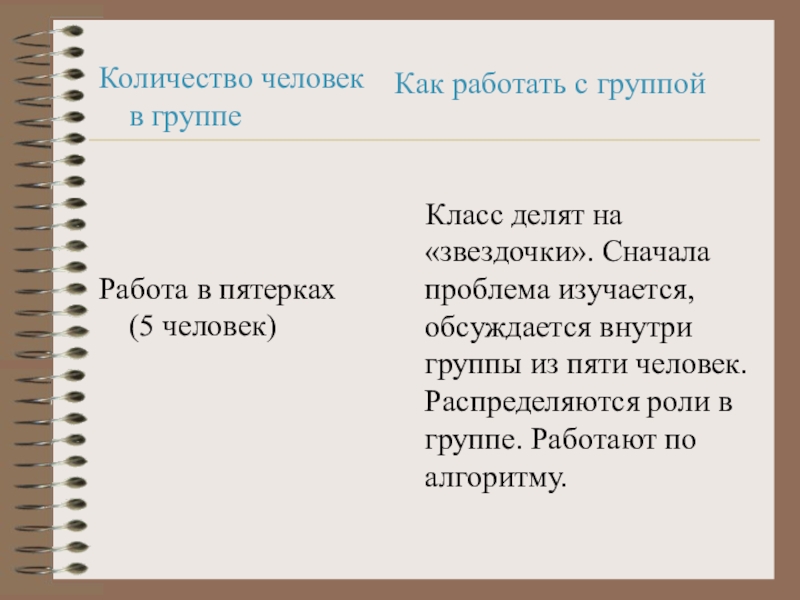 | Количество человек в группе | Как работать с группой |
|---|---|
| Работа в пятерках (5 человек) | Класс делят на «звездочки». Сначала проблема изучается, обсуждается внутри группы из пяти человек. Распределяются роли в группе. Работают по алгоритму. |